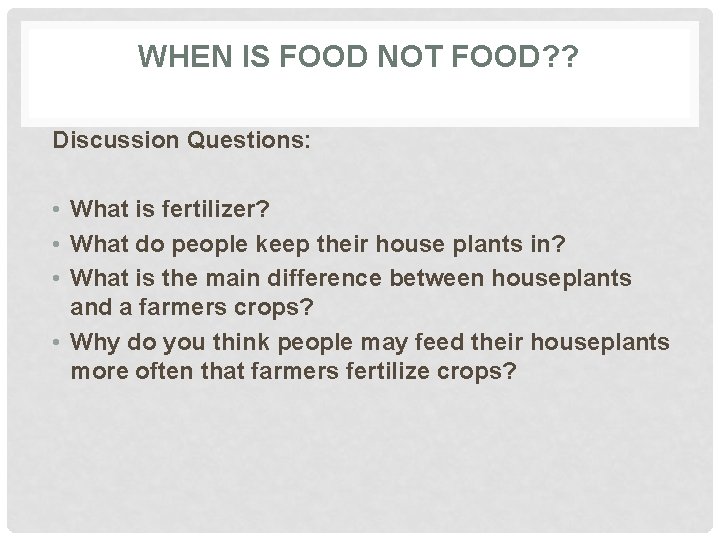 WHEN IS FOOD NOT FOOD??

Discussion Questions:

• What is fertilizer?
• What do people keep their house plants in?
• What is the main difference between houseplants and a farmers crops?
• Why do you think people may feed their houseplants more often that farmers fertilize crops?